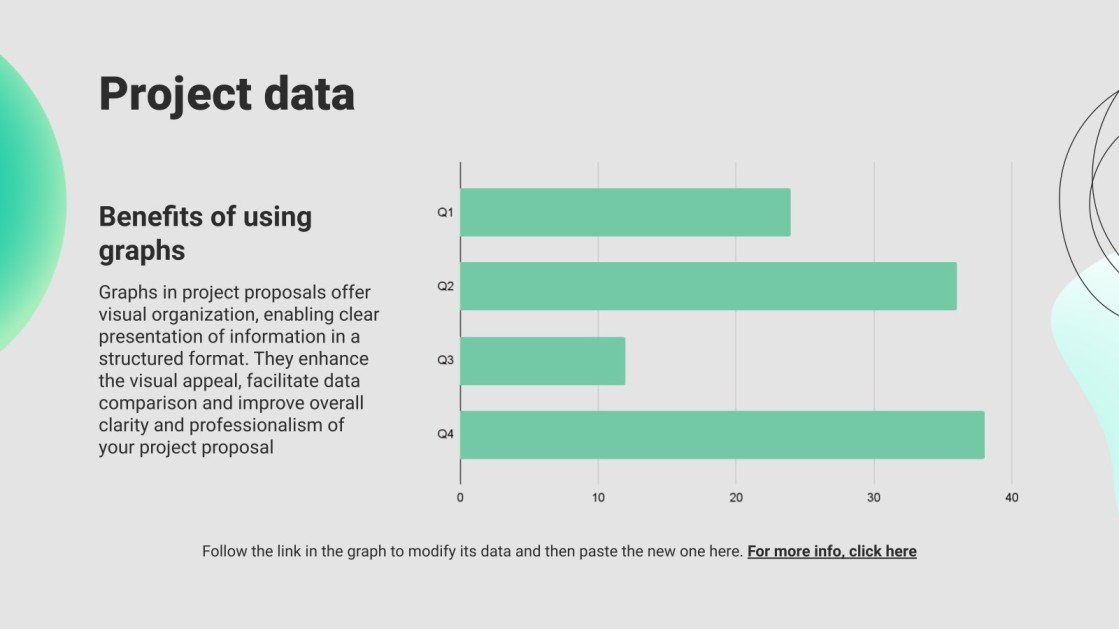 Project data

Benefits of using graphs

Graphs in project proposals offer visual organization, enabling clear presentation of information in a structured format. They enhance the visual appeal, facilitate data comparison and improve overall clarity and professionalism of your project proposal

Q1
Q2
Q3
Q4
0
10
20
30
40

Follow the link in the graph to modify its data and then paste the new one here. For more info, click here